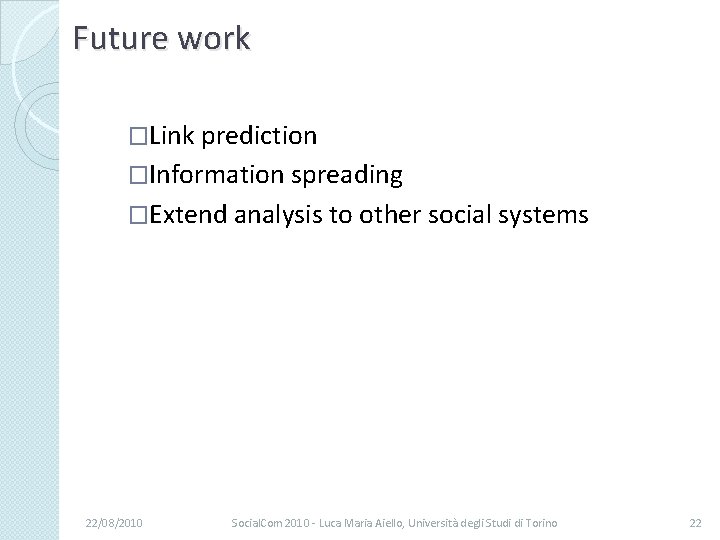 Future work

□Link prediction
□Information spreading
□Extend analysis to other social systems

22/08/2010

SocialCom 2010 - Luca Maria Aiello, Università degli Studi di Torino

22